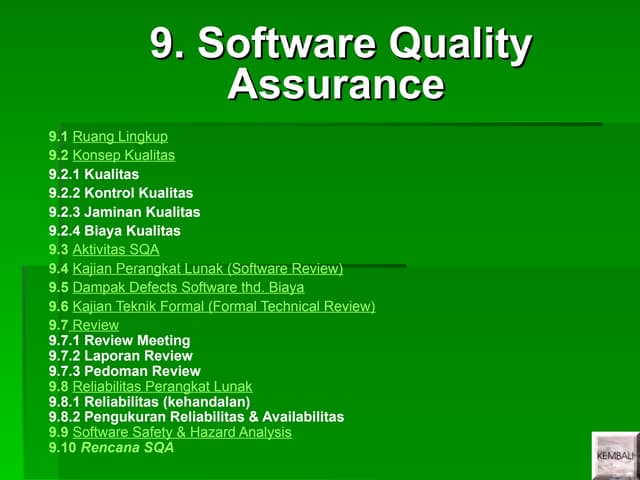 9. Software Quality Assurance

9.1 Ruang Lingkup
9.2 Konsep Kualitas
9.2.1 Kualitas
9.2.2 Kontrol Kualitas
9.2.3 Jaminan Kualitas
9.2.4 Biaya Kualitas
9.3 Aktivitas SQA
9.4 Kajian Perangkat Lunak (Software Review)
9.5 Dampak Defects Software thd. Biaya
9.6 Kajian Teknik Formal (Formal Technical Review)
9.7 Review
9.7.1 Review Meeting
9.7.2 Laporan Review
9.7.3 Pedoman Review
9.8 Reliabilitas Perangkat Lunak
9.8.1 Reliabilitas (kehandalan)
9.8.2 Pengukuran Reliabilitas & Availabilitas
9.9 Software Safety & Hazard Analysis
9.10 Rencana SQA

KEMBALI